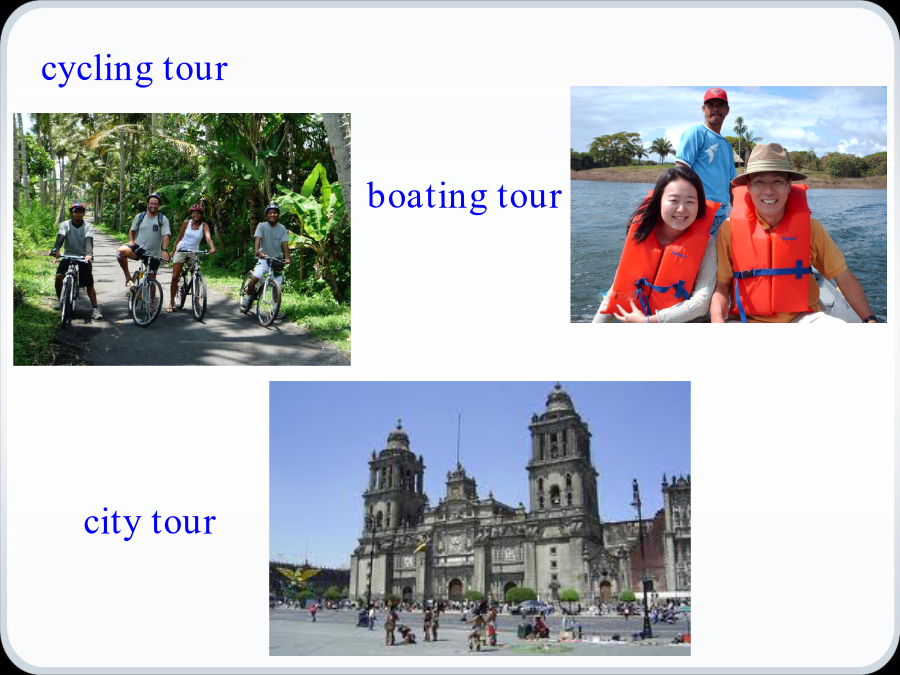 cycling tour

boating tour

city tour